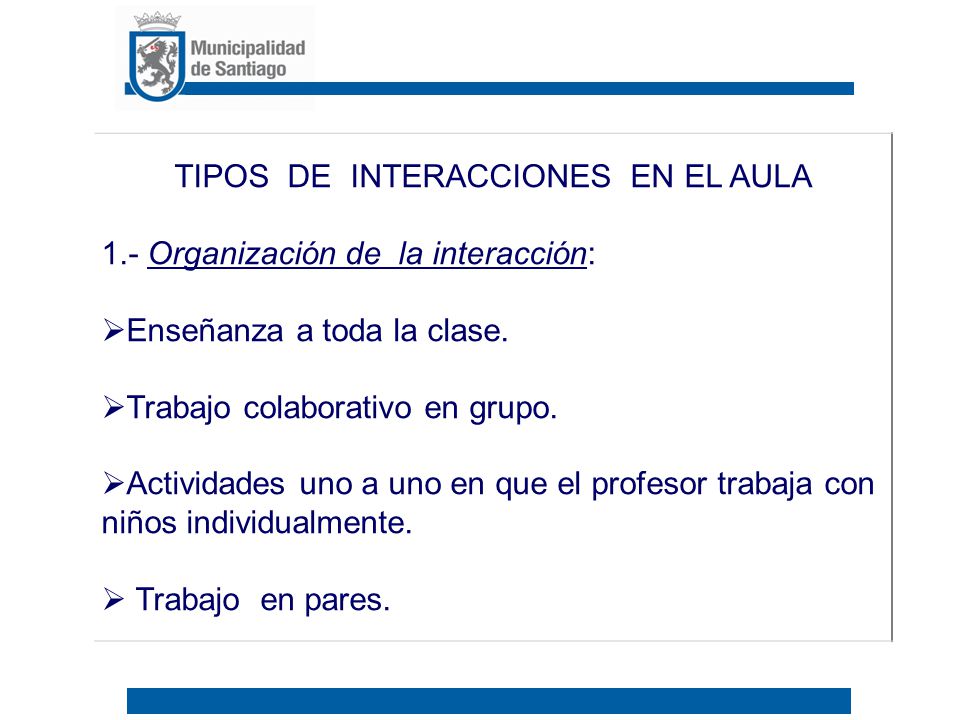 Municipalidad de Santiago

TIPOS DE INTERACCIONES EN EL AULA

1.- Organización de la interacción:

➢Enseñanza a toda la clase.

➢Trabajo colaborativo en grupo.

➢Actividades uno a uno en que el profesor trabaja con niños individualmente.

➢ Trabajo en pares.